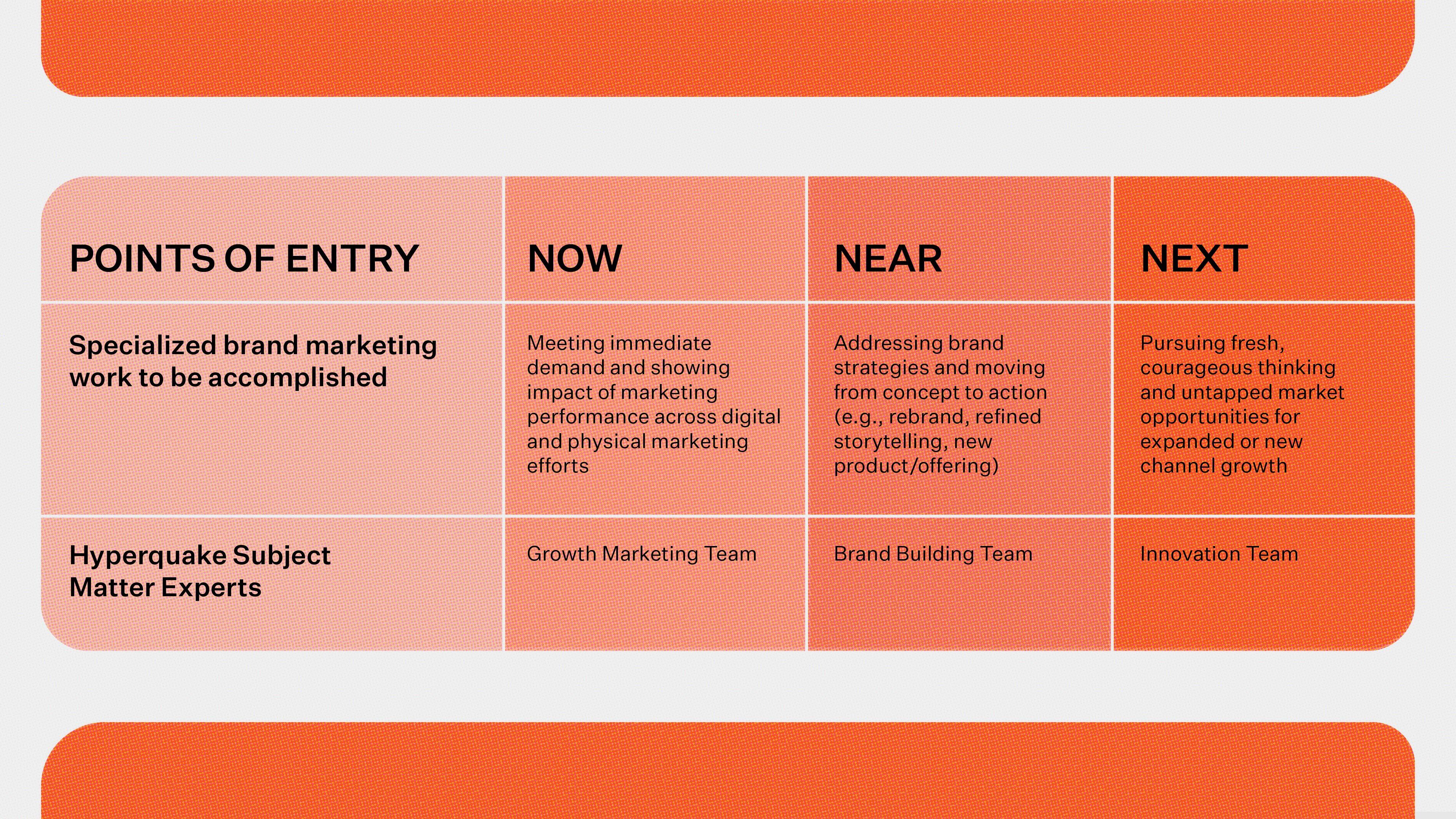 | POINTS OF ENTRY | NOW | NEAR | NEXT |
|---|---|---|---|
| Specialized brand marketing work to be accomplished | Meeting immediate demand and showing impact of marketing performance across digital and physical marketing efforts | Addressing brand strategies and moving from concept to action (e.g., rebrand, refined storytelling, new product/offering) | Pursuing fresh, courageous thinking and untapped market opportunities for expanded or new channel growth |
| Hyperquake Subject Matter Experts | Growth Marketing Team | Brand Building Team | Innovation Team |